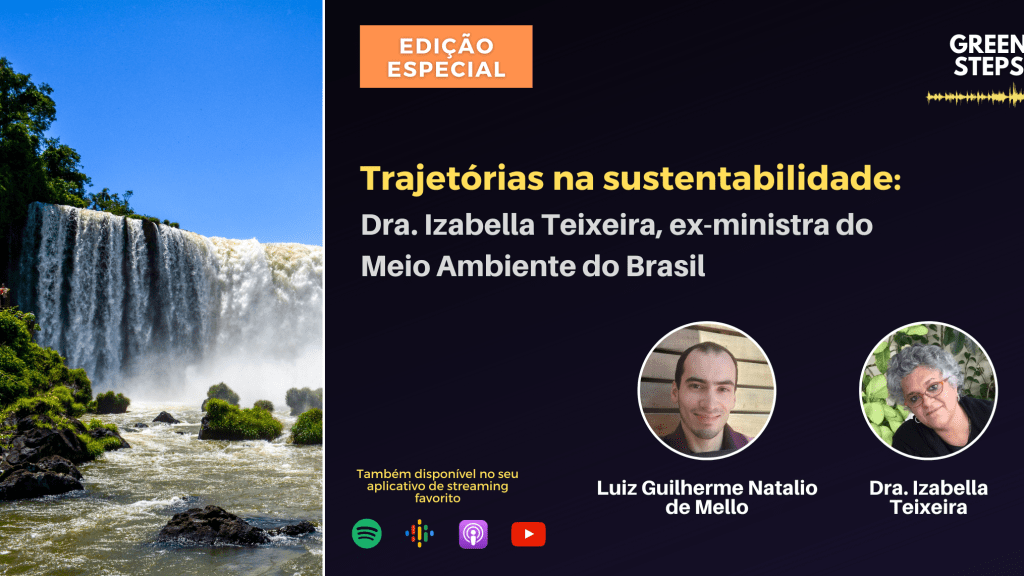 EDIÇÃO ESPECIAL

GREEN STEPS

Trajetórias na sustentabilidade:
Dra. Izabella Teixeira, ex-ministra do Meio Ambiente do Brasil

Também disponível no seu aplicativo de streaming favorito

Luiz Guilherme Natalio de Mello

Dra. Izabella Teixeira